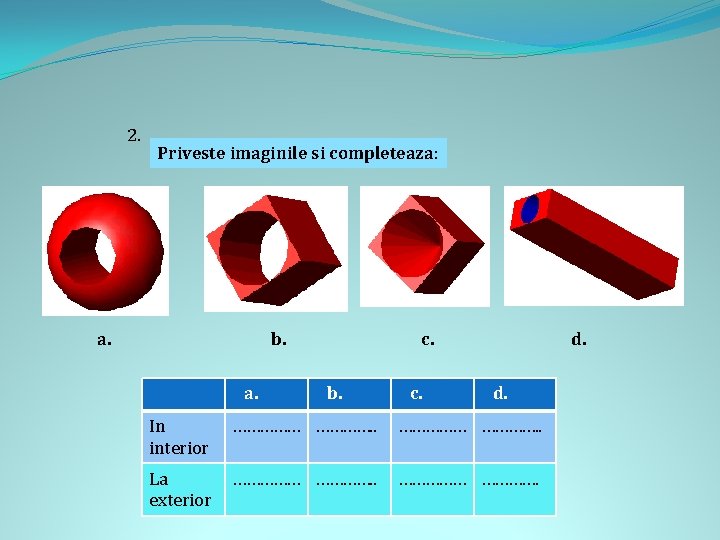 2.

Priveste imaginile si completeaza:

a.

b.

c.

d.

| | a. | b. | c. | d. |
|---|---|---|---|---|
| In interior | …………… | ………….. | …………… | ………….. |
| La exterior | …………… | ………….. | …………… | …………. |